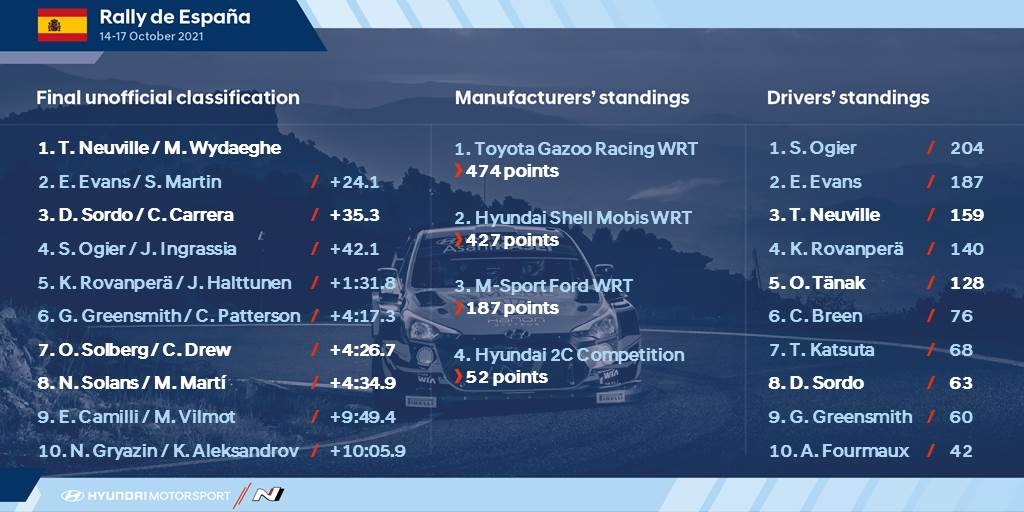 Rally de España
14-17 October 2021

Final unofficial classification

1. T. Neuville / M. Wydaeghe
2. E. Evans / S. Martin / +24.1
3. D. Sordo / C. Carrera / +35.3
4. S. Ogier / J. Ingrassia / +42.1
5. K. Rovanperä / J. Halttunen / +1:31.8
6. G. Greensmith / C. Patterson / +4:17.3
7. O. Solberg / C. Drew / +4:26.7
8. N. Solans / M. Martí / +4:34.9
9. E. Camilli / M. Vilmot / +9:49.4
10. N. Gryazin / K. Aleksandrov / +10:05.9

Manufacturers' standings

1. Toyota Gazoo Racing WRT
474 points
2. Hyundai Shell Mobis WRT
427 points
3. M-Sport Ford WRT
187 points
4. Hyundai 2C Competition
52 points

Drivers' standings

1. S. Ogier / 204
2. E. Evans / 187
3. T. Neuville / 159
4. K. Rovanperä / 140
5. O. Tänak / 128
6. C. Breen / 76
7. T. Katsuta / 68
8. D. Sordo / 63
9. G. Greensmith / 60
10. A. Fourmaux / 42

HYUNDAI MOTORSPORT N